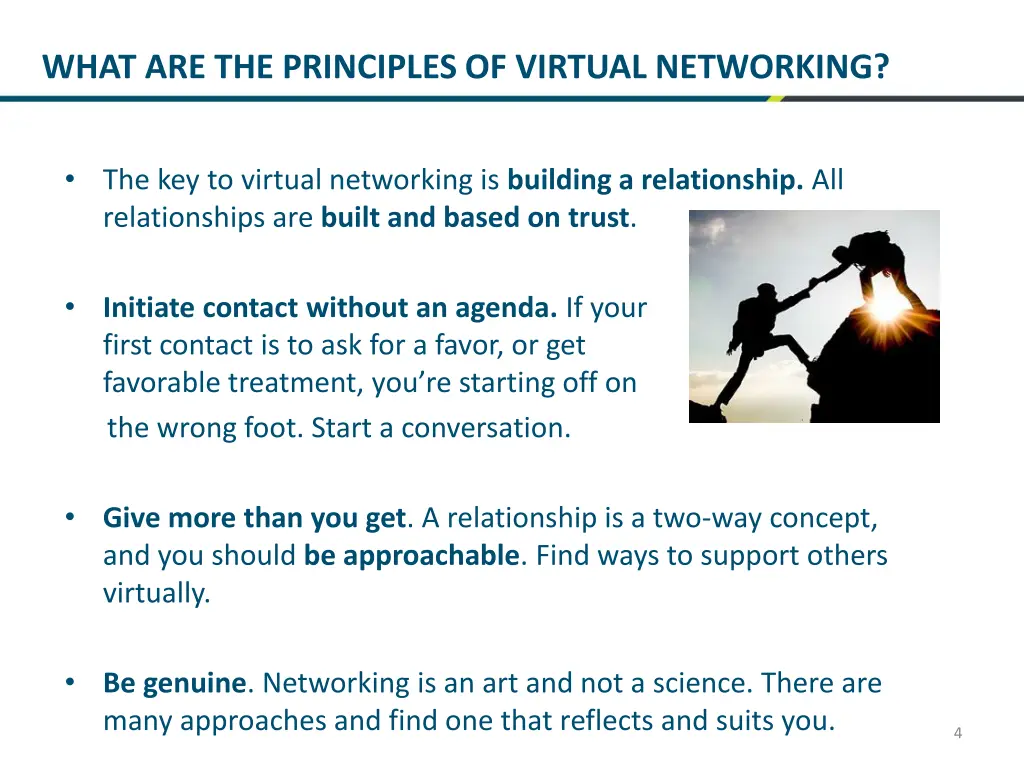 WHAT ARE THE PRINCIPLES OF VIRTUAL NETWORKING?

• The key to virtual networking is building a relationship. All relationships are built and based on trust.

• Initiate contact without an agenda. If your first contact is to ask for a favor, or get favorable treatment, you're starting off on the wrong foot. Start a conversation.

• Give more than you get. A relationship is a two-way concept, and you should be approachable. Find ways to support others virtually.

• Be genuine. Networking is an art and not a science. There are many approaches and find one that reflects and suits you.

4